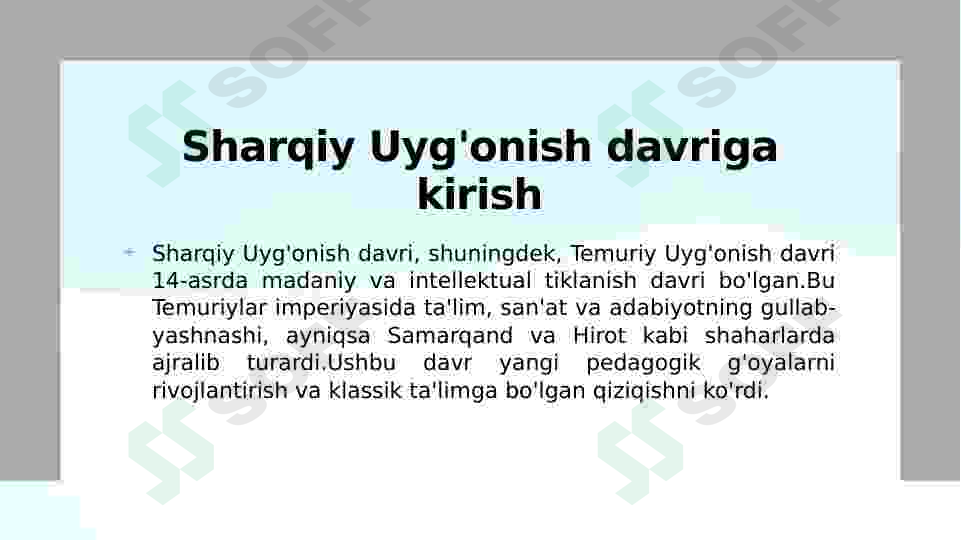 SOFF

SOFF

Sharqiy Uyg'onish davriga kirish

Sharqiy Uyg'onish davri, shuningdek, Temuriy Uyg'onish davri 14-asrda madaniy va intellektual tiklanish davri bo'lgan.Bu Temuriylar imperiyasida ta'lim, san'at va adabiyotning gullab-yashnashi, ayniqsa Samarqand va Hirot kabi shaharlarda ajralib turardi.Ushbu davr yangi pedagogik g'oyalarni rivojlantirish va klassik ta'limga bo'lgan qiziqishni ko'rdi.